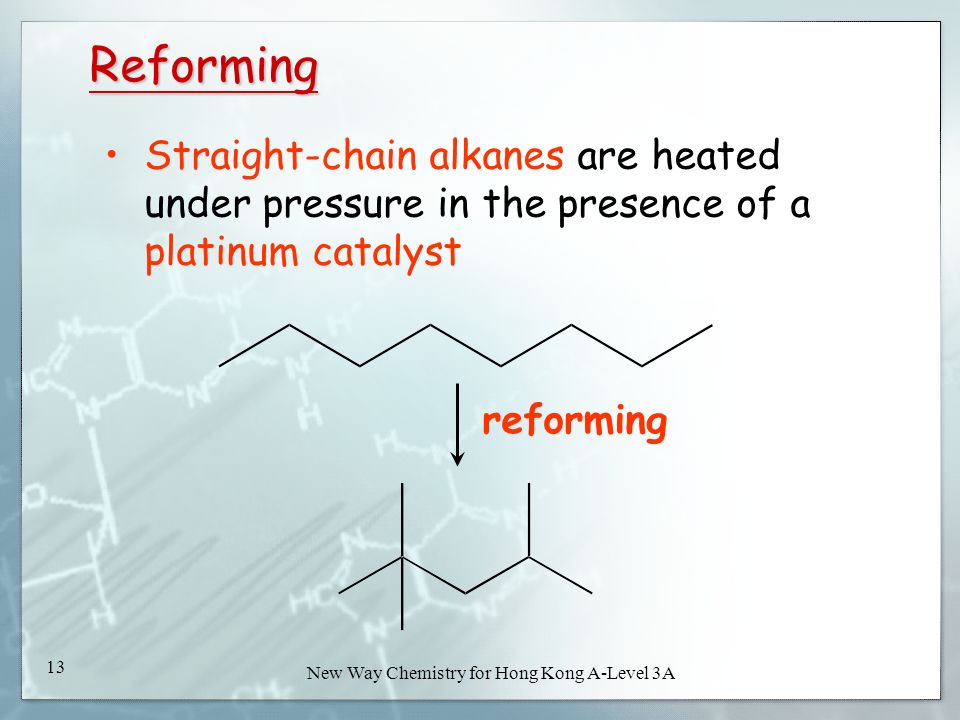 Reforming

• Straight-chain alkanes are heated under pressure in the presence of a platinum catalyst

reforming

13

New Way Chemistry for Hong Kong A-Level 3A